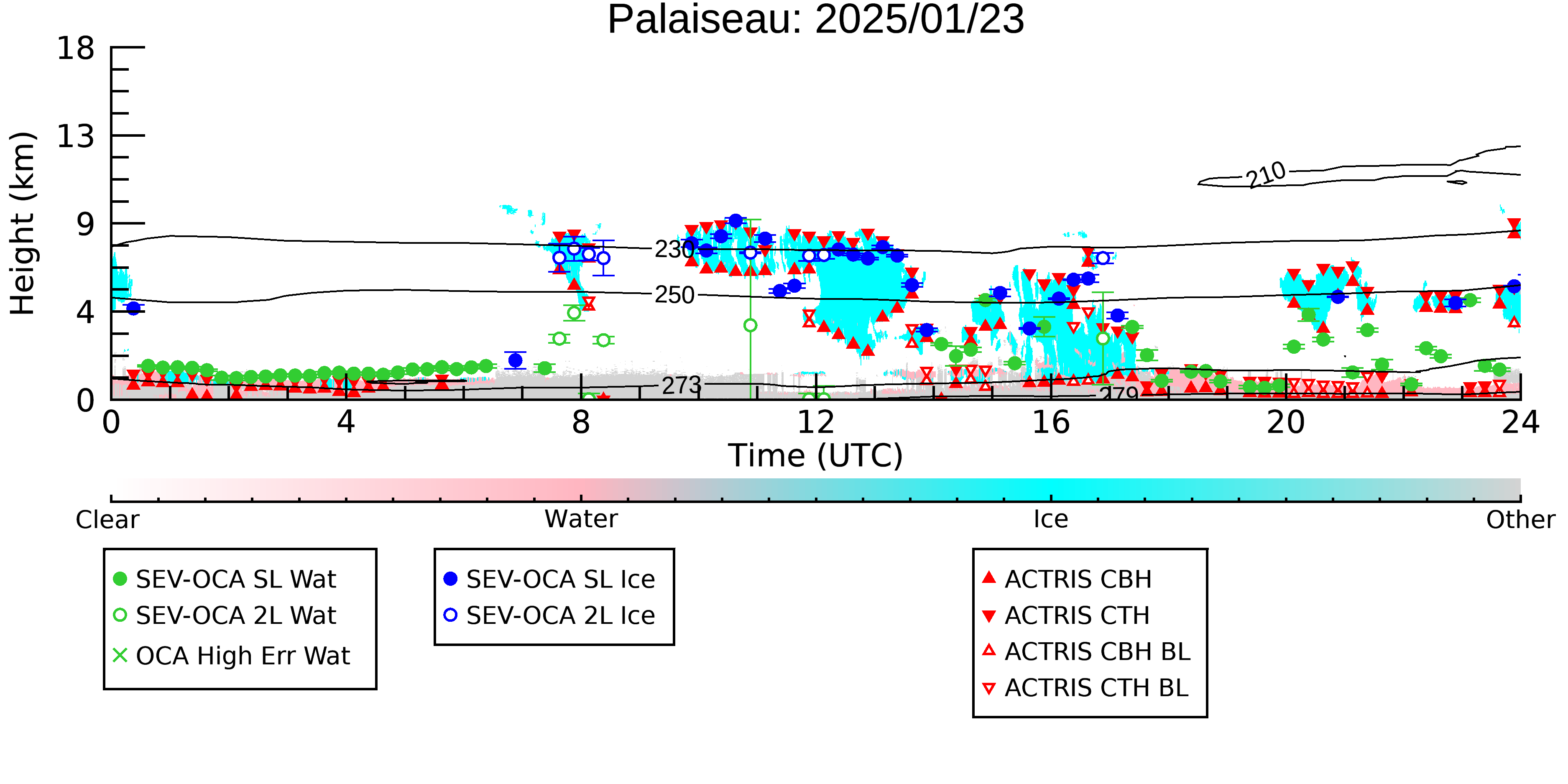 Palaiseau: 2025/01/23

Height (km)

18
13
9
4
0

210
230
250
273
279

0
4
8
12
16
20
24

Time (UTC)

Clear
Water
Ice
Other

SEV-OCA SL Wat
SEV-OCA 2L Wat
OCA High Err Wat

SEV-OCA SL Ice
SEV-OCA 2L Ice

ACTRIS CBH
ACTRIS CTH
ACTRIS CBH BL
ACTRIS CTH BL